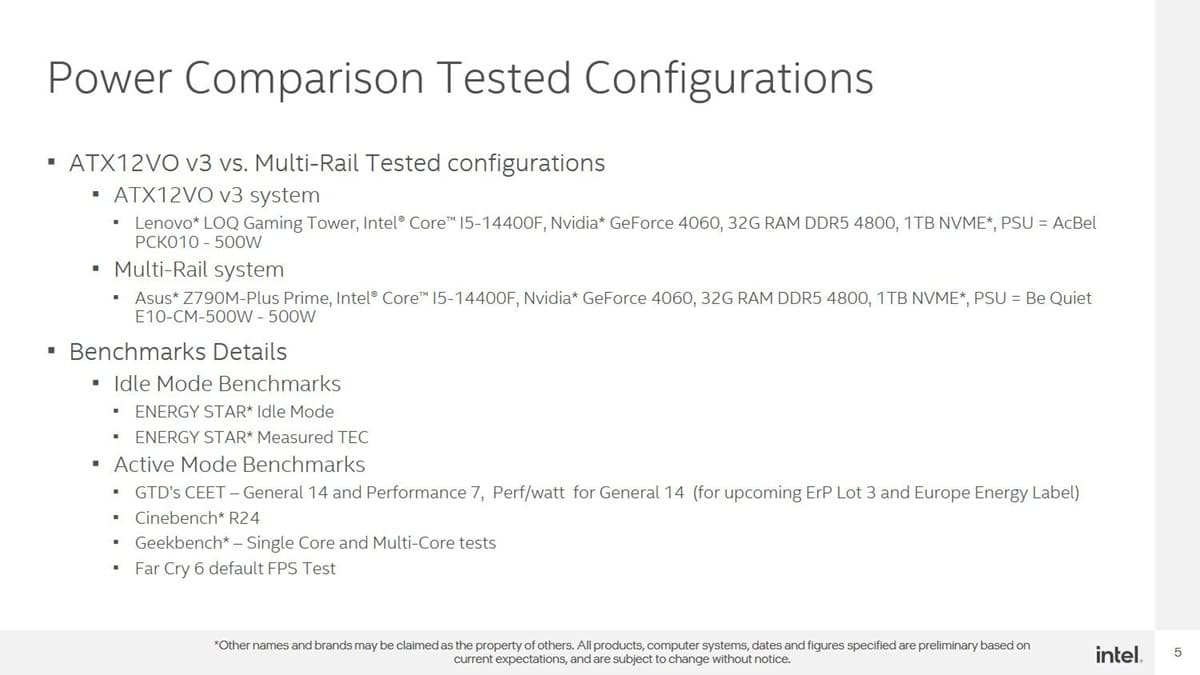 Power Comparison Tested Configurations

▪ ATX12VO v3 vs. Multi-Rail Tested configurations

▪ ATX12VO v3 system

▪ Lenovo* LOQ Gaming Tower, Intel® Core™ I5-14400F, Nvidia* GeForce 4060, 32G RAM DDR5 4800, 1TB NVME*, PSU = AcBel PCK010 - 500W

▪ Multi-Rail system

▪ Asus* Z790M-Plus Prime, Intel® Core™ I5-14400F, Nvidia* GeForce 4060, 32G RAM DDR5 4800, 1TB NVME*, PSU = Be Quiet E10-CM-500W - 500W

▪ Benchmarks Details

▪ Idle Mode Benchmarks

▪ ENERGY STAR* Idle Mode

▪ ENERGY STAR* Measured TEC

▪ Active Mode Benchmarks

▪ GTD's CEET – General 14 and Performance 7, Perf/watt for General 14 (for upcoming ErP Lot 3 and Europe Energy Label)

▪ Cinebench* R24

▪ Geekbench* – Single Core and Multi-Core tests

▪ Far Cry 6 default FPS Test

*Other names and brands may be claimed as the property of others. All products, computer systems, dates and figures specified are preliminary based on current expectations, and are subject to change without notice.

intel.

5